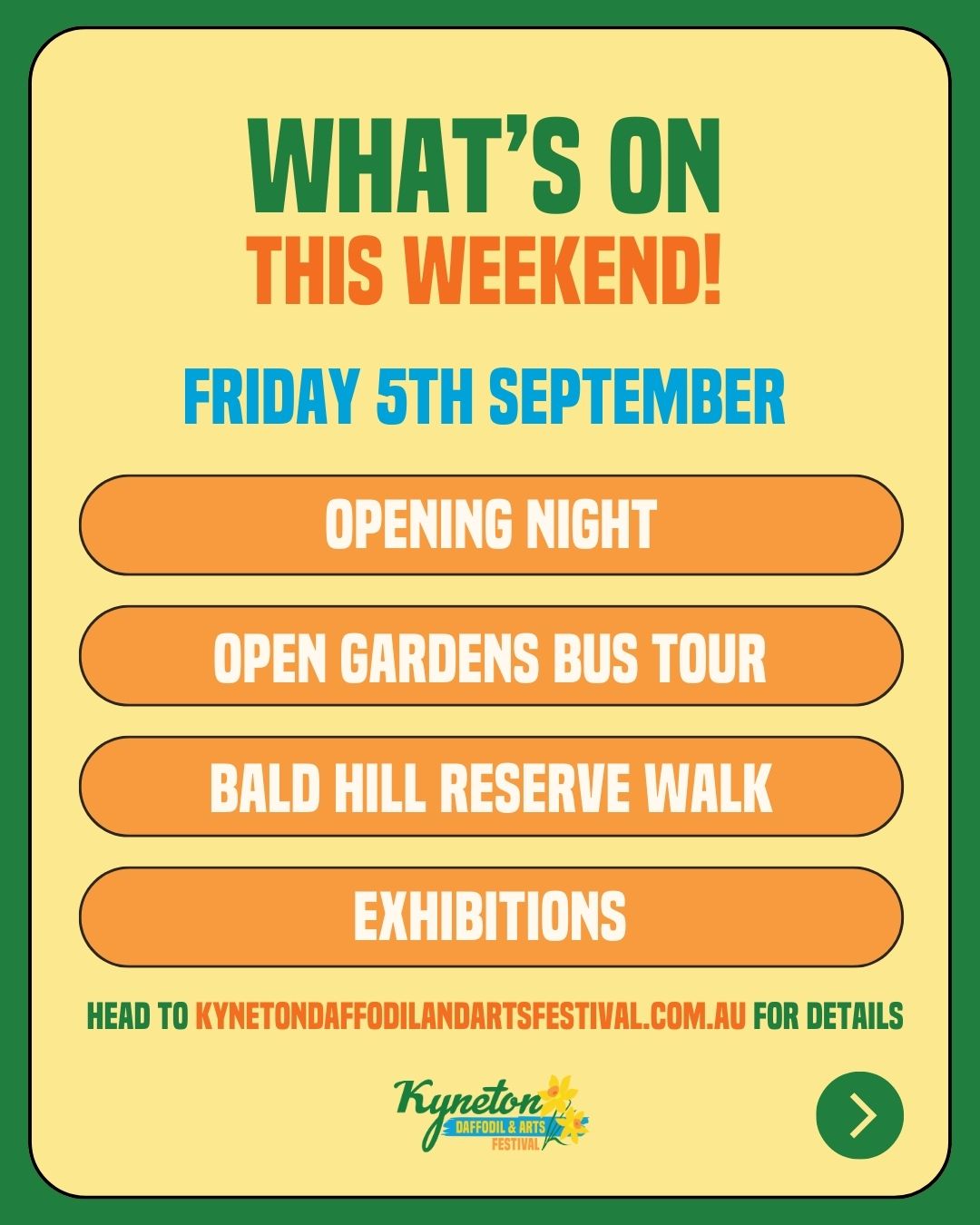 WHAT'S ON
THIS WEEKEND!

FRIDAY 5TH SEPTEMBER

OPENING NIGHT

OPEN GARDENS BUS TOUR

BALD HILL RESERVE WALK

EXHIBITIONS

HEAD TO KYNETONDAFFODILANDARTSFESTIVAL.COM.AU FOR DETAILS

Kyneton
DAFFODIL & ARTS
FESTIVAL